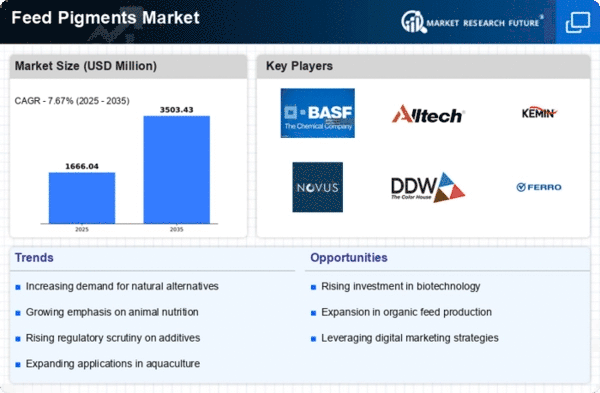 Feed Pigments Market

MARKET RESEARCH FUTURE

Market Size (USD Million)

CAGR - 7.67% (2025 - 2035)

1666.04

3503.43

2025

2035

Key Players

BASF
The Chemical Company

Alltech

KEMIN

NOVUS

DDW
The Color House

FERRO

Trends

Increasing demand for natural alternatives

Growing emphasis on animal nutrition

Rising regulatory scrutiny on additives

Expanding applications in aquaculture

Opportunities

Rising investment in biotechnology

Expansion in organic feed production

Leveraging digital marketing strategies